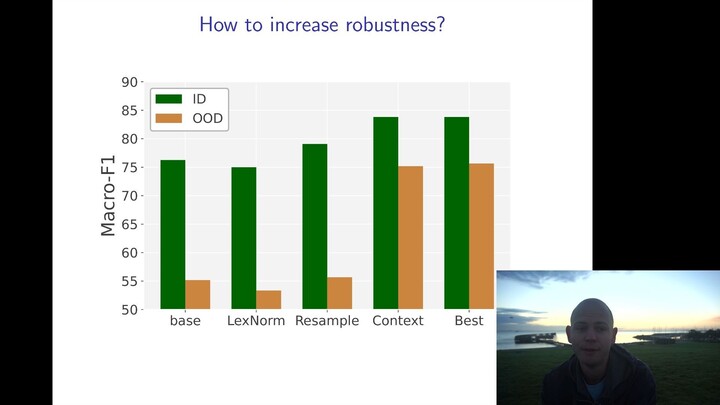 How to increase robustness?

ID
OOD

Macro-F1

90
85
80
75
70
65
60
55
50

base
LexNorm
Resample
Context
Best